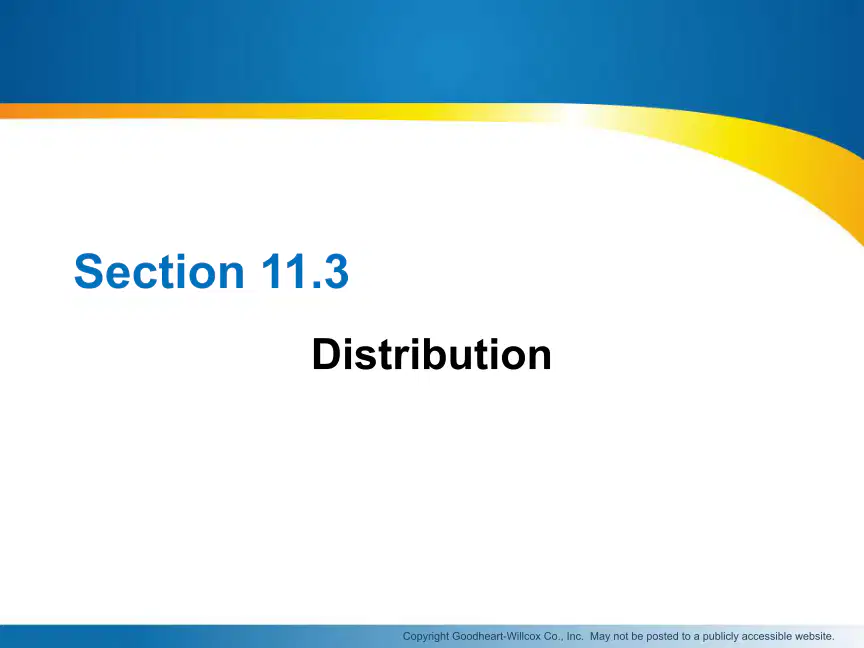 Section 11.3

Distribution

Copyright Goodheart-Willcox Co., Inc. May not be posted to a publicly accessible website.